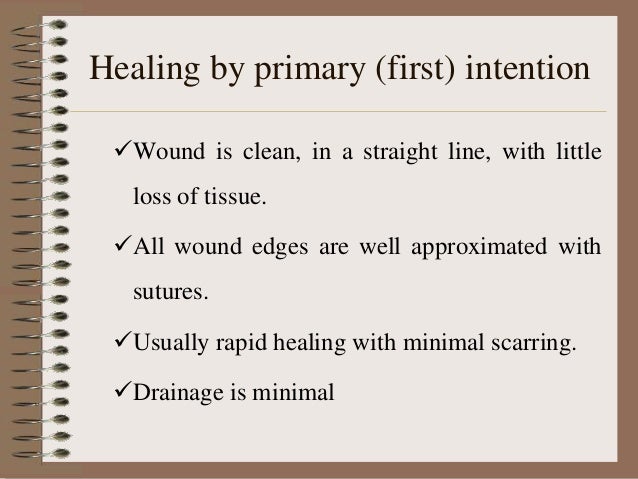 Healing by primary (first) intention

✓Wound is clean, in a straight line, with little loss of tissue.

✓All wound edges are well approximated with sutures.

✓Usually rapid healing with minimal scarring.

✓Drainage is minimal